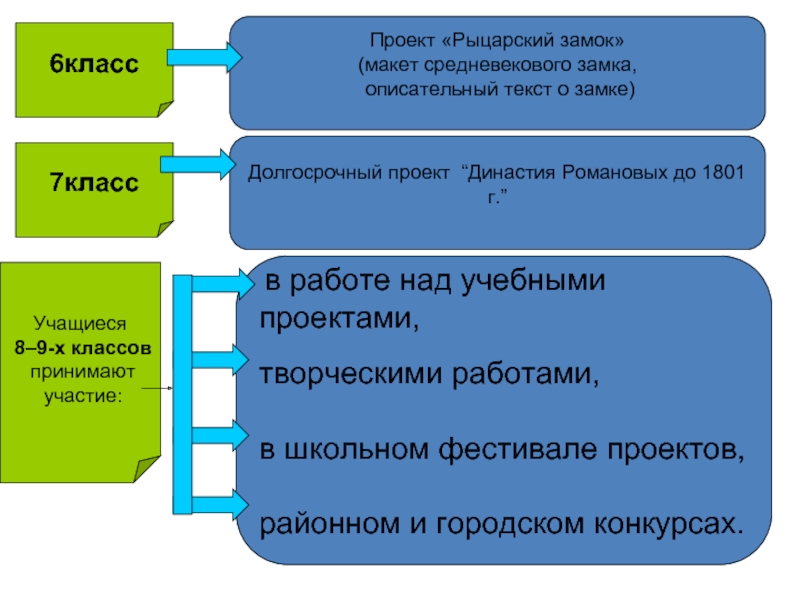 6класс

Проект «Рыцарский замок»
(макет средневекового замка,
описательный текст о замке)

7класс

Долгосрочный проект “Династия Романовых до 1801 г.”

Учащиеся
8–9-х классов
принимают
участие:

в работе над учебными проектами,

творческими работами,

в школьном фестивале проектов,

районном и городском конкурсах.